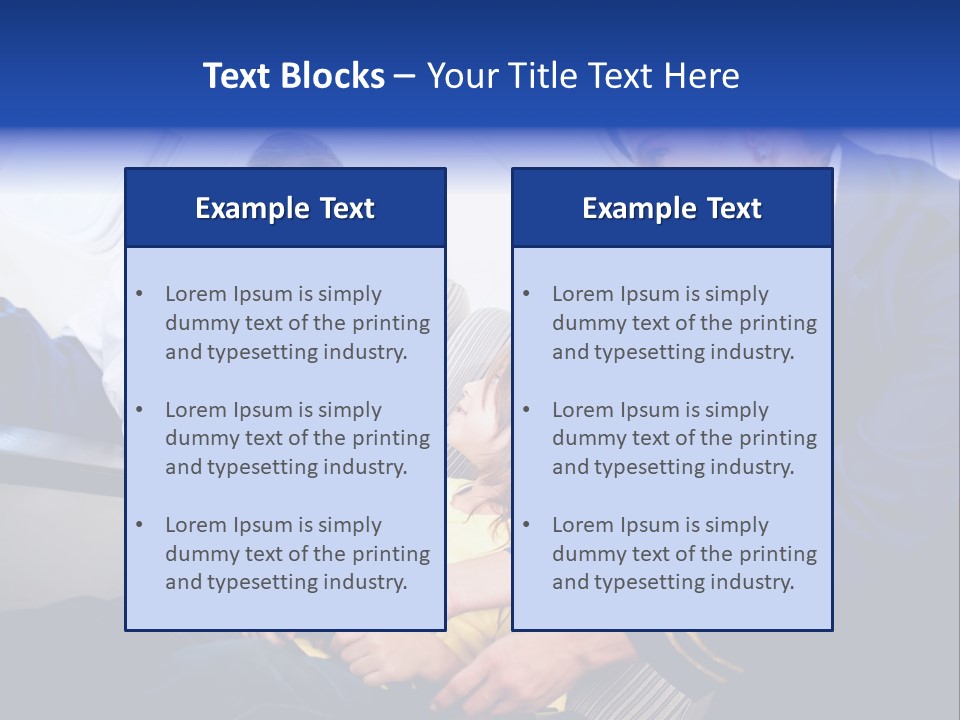 Text Blocks – Your Title Text Here

Example Text

• Lorem Ipsum is simply dummy text of the printing and typesetting industry.

• Lorem Ipsum is simply dummy text of the printing and typesetting industry.

• Lorem Ipsum is simply dummy text of the printing and typesetting industry.

Example Text

• Lorem Ipsum is simply dummy text of the printing and typesetting industry.

• Lorem Ipsum is simply dummy text of the printing and typesetting industry.

• Lorem Ipsum is simply dummy text of the printing and typesetting industry.